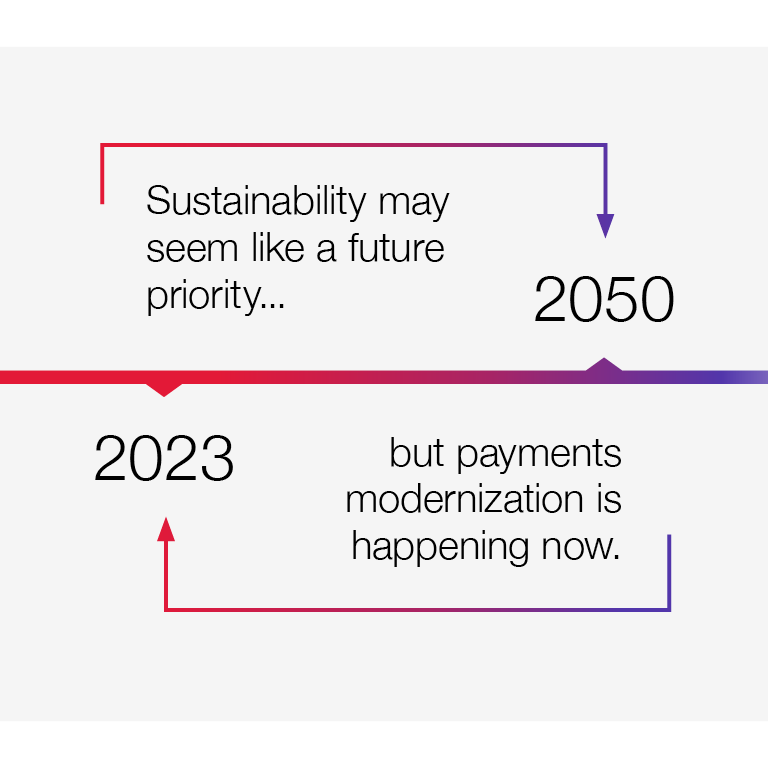 Sustainability may seem like a future priority...

2050

2023

but payments modernization is happening now.